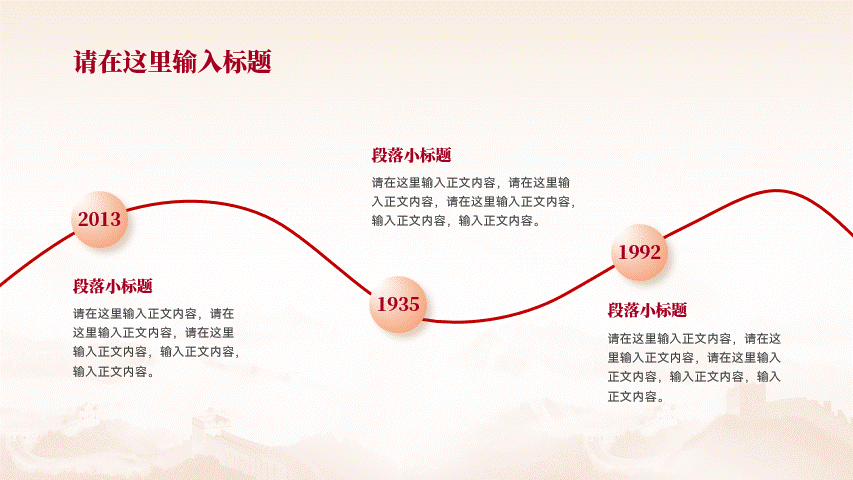 请在这里输入标题

2013

段落小标题

请在这里输入正文内容，请在这里输入正文内容，请在这里输入正文内容，输入正文内容，输入正文内容。

段落小标题

请在这里输入正文内容，请在这里输入正文内容，请在这里输入正文内容，输入正文内容，输入正文内容。

1935

1992

段落小标题

请在这里输入正文内容，请在这里输入正文内容，请在这里输入正文内容，输入正文内容，输入正文内容。